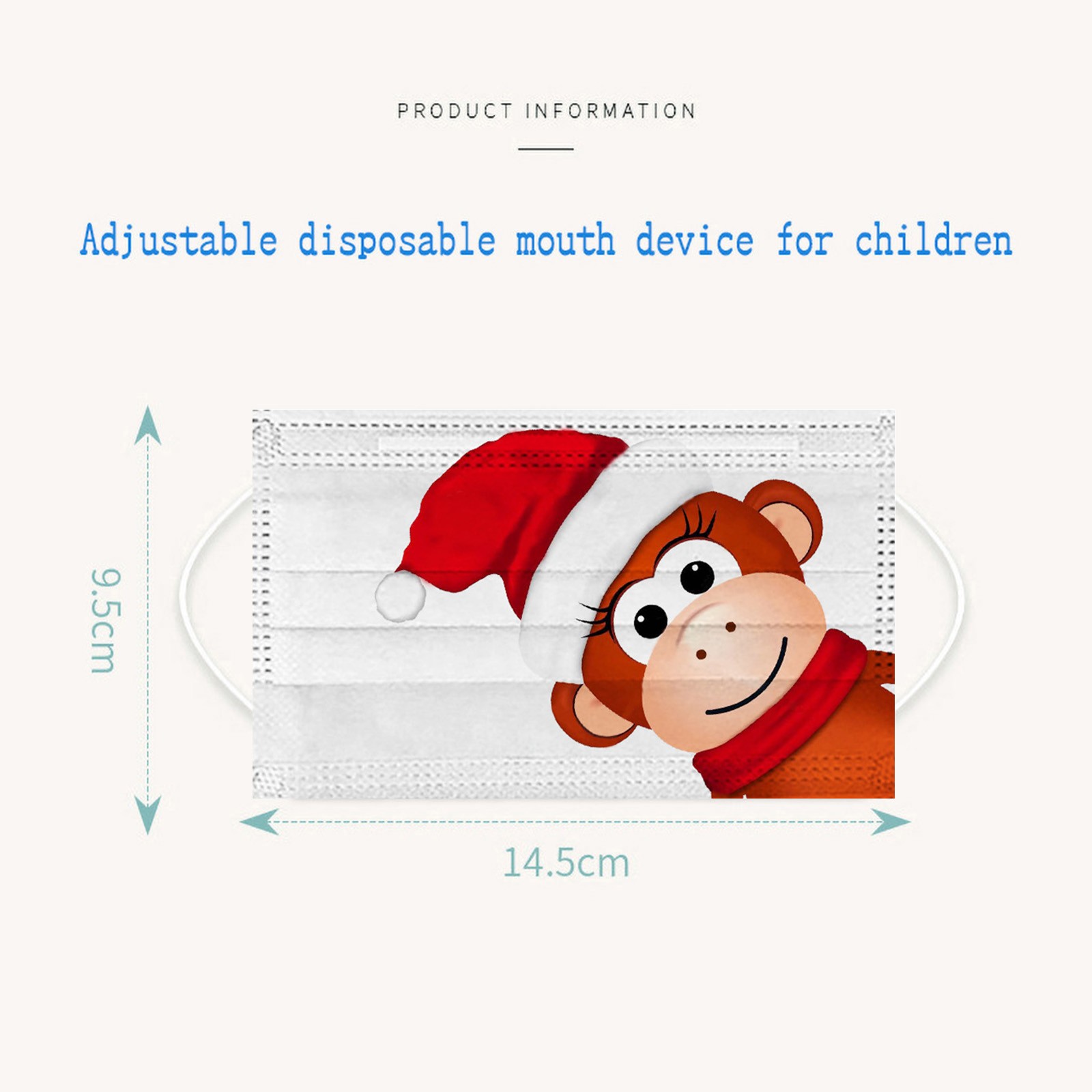 PRODUCT INFORMATION

Adjustable disposable mouth device for children

9.5cm

14.5cm